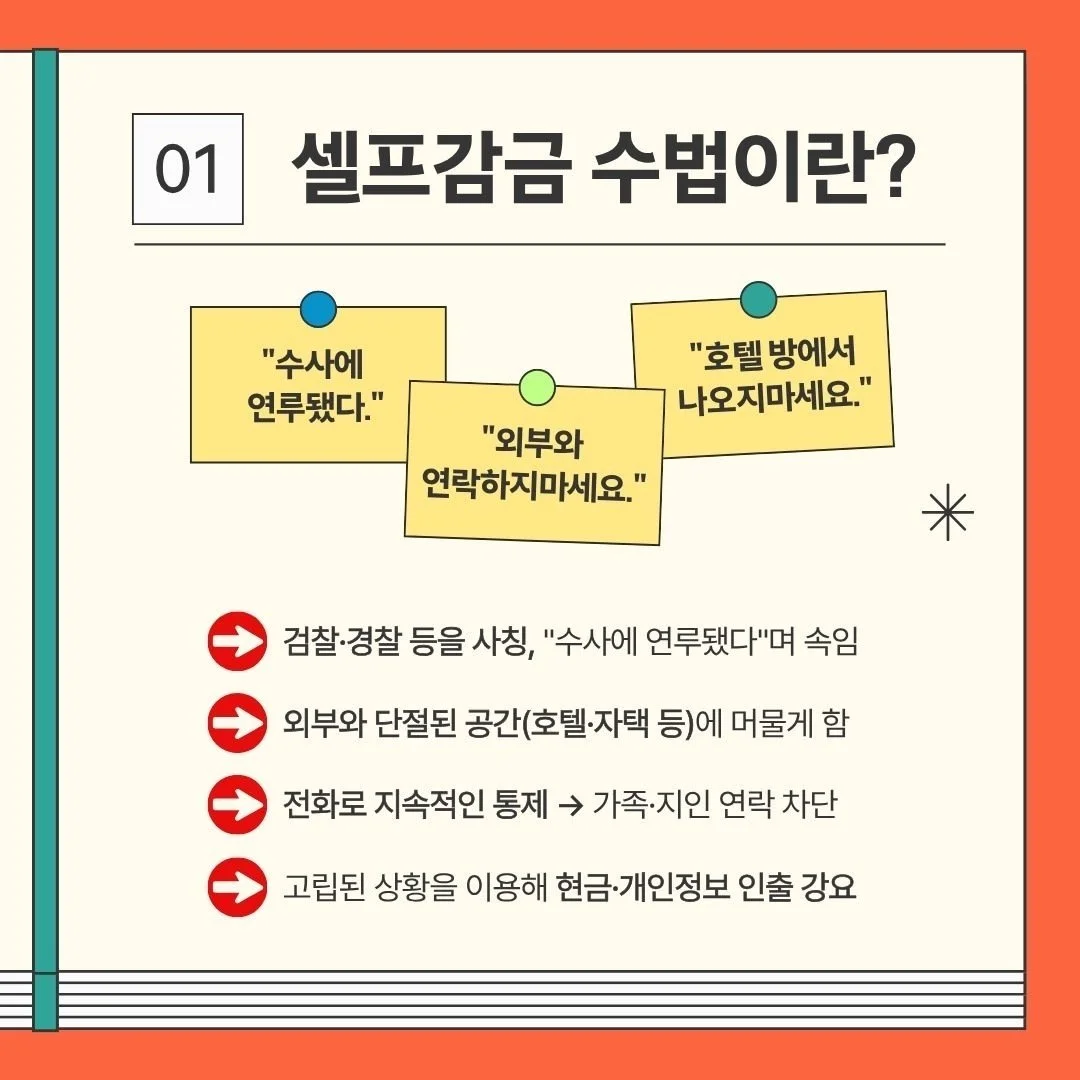 01 셀프감금 수법이란?

"수사에 연루됐다."

"외부와 연락하지마세요."

"호텔 방에서 나오지마세요."

검찰·경찰 등을 사칭, "수사에 연루됐다"며 속임

외부와 단절된 공간(호텔·자택 등)에 머물게 함

전화로 지속적인 통제 → 가족·지인 연락 차단

고립된 상황을 이용해 현금·개인정보 인출 강요